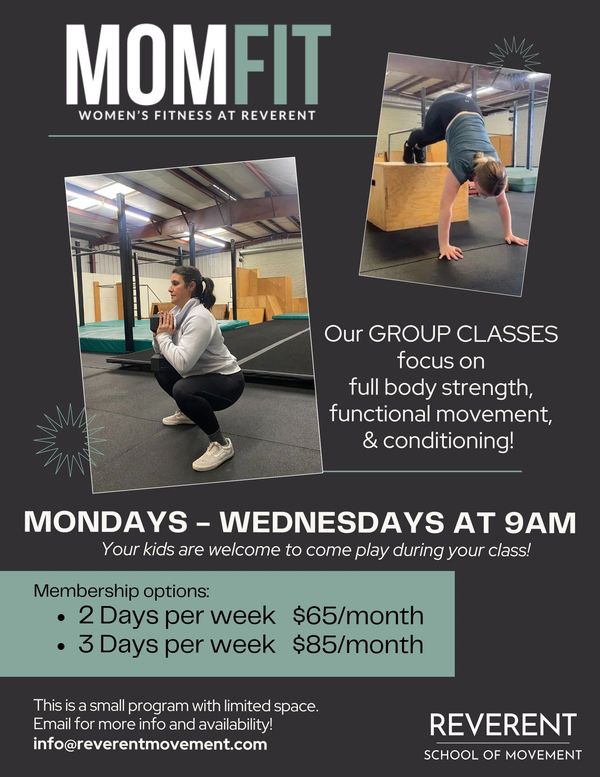 MOMFIT
WOMEN'S FITNESS AT REVERENT

Our GROUP CLASSES focus on full body strength, functional movement, & conditioning!

MONDAYS - WEDNESDAYS AT 9AM
Your kids are welcome to come play during your class!

Membership options:
• 2 Days per week $65/month
• 3 Days per week $85/month

This is a small program with limited space. Email for more info and availability!
info@reverentmovement.com

REVERENT
SCHOOL OF MOVEMENT